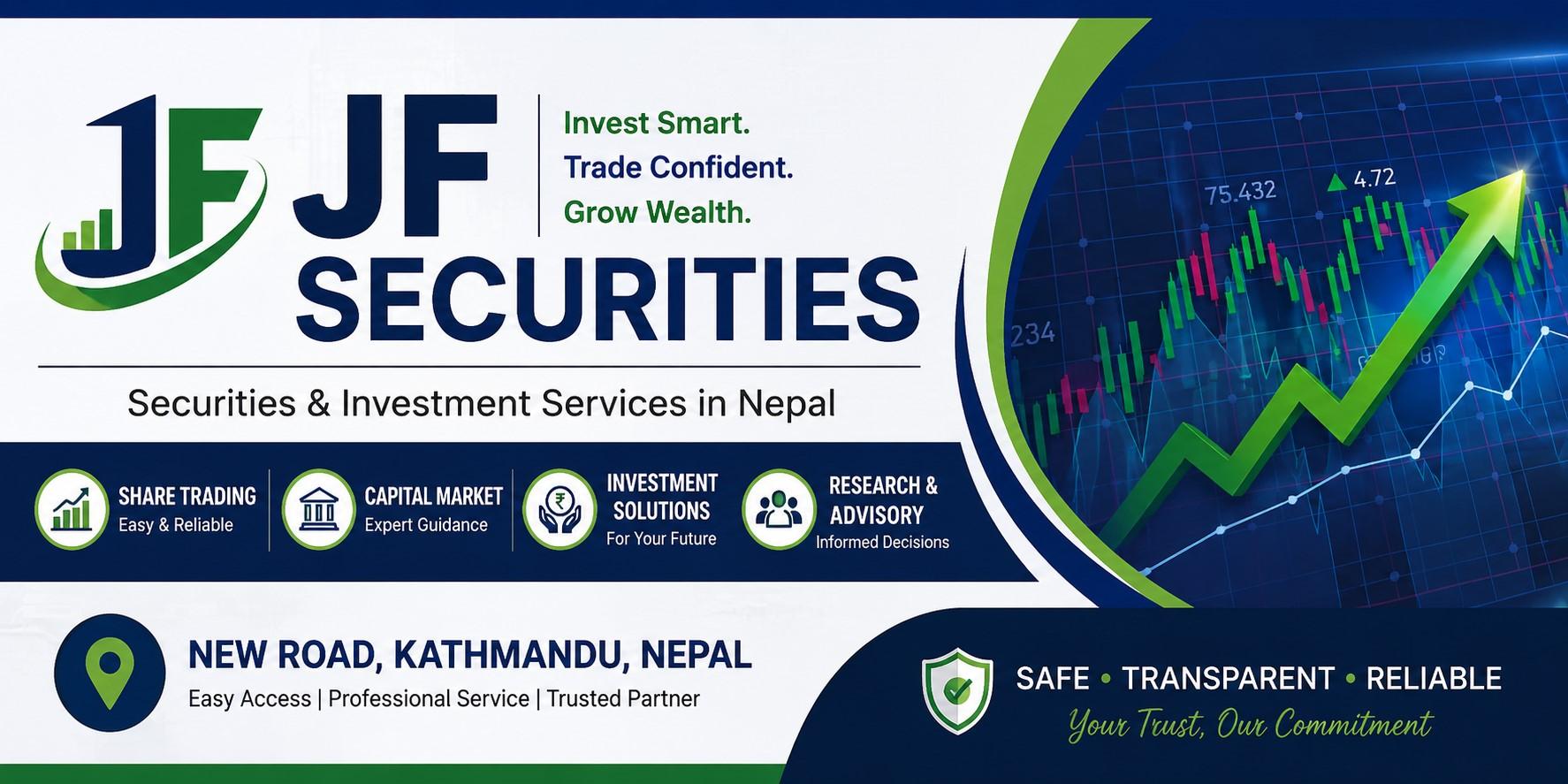 JF

JF
SECURITIES

Invest Smart.
Trade Confident.
Grow Wealth.

Securities & Investment Services in Nepal

SHARE TRADING
Easy & Reliable

CAPITAL MARKET
Expert Guidance

INVESTMENT
SOLUTIONS
For Your Future

RESEARCH &
ADVISORY
Informed Decisions

75.432
4.72
234

NEW ROAD, KATHMANDU, NEPAL
Easy Access | Professional Service | Trusted Partner

SAFE • TRANSPARENT • RELIABLE
Your Trust, Our Commitment